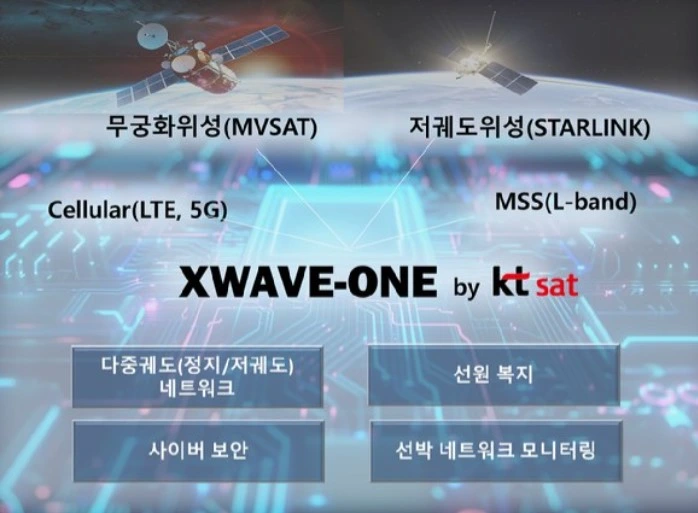 무궁화위성(MVSAT)

저궤도위성(STARLINK)

Cellular(LTE, 5G)

MSS(L-band)

XWAVE-ONE by kt sat

다중궤도(정지/저궤도) 네트워크

선원 복지

사이버 보안

선박 네트워크 모니터링